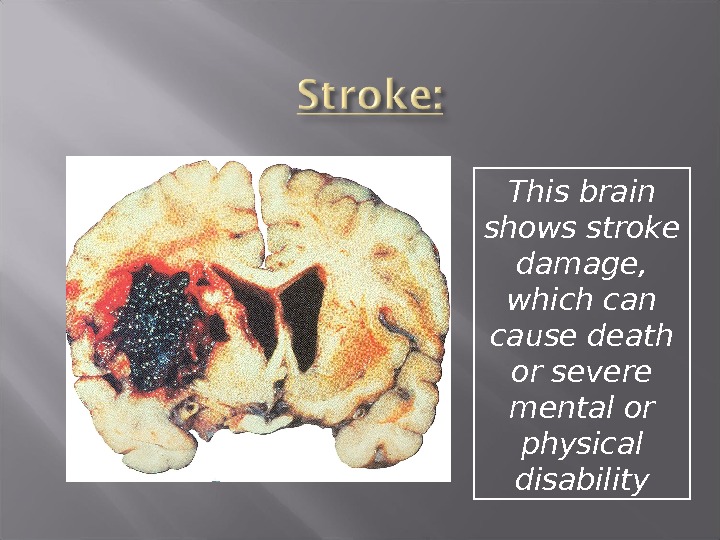 Stroke:

This brain shows stroke damage, which can cause death or severe mental or physical disability